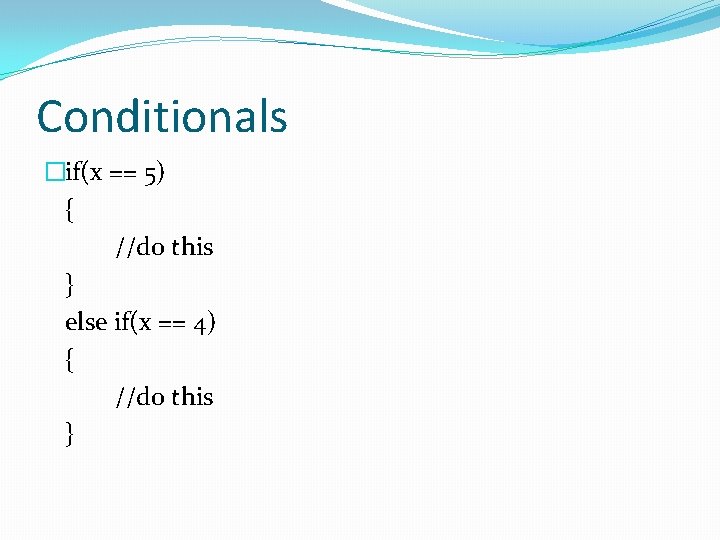 Conditionals

if(x == 5)
{
//do this
}
else if(x == 4)
{
//do this
}